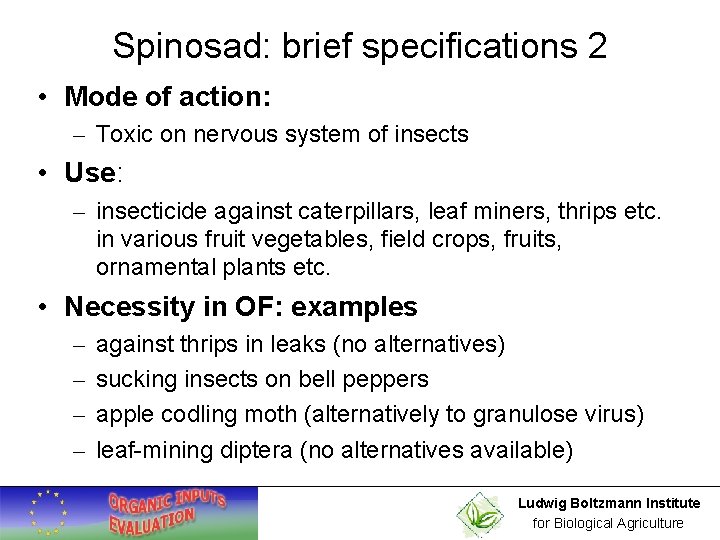 Spinosad: brief specifications 2

• Mode of action:
– Toxic on nervous system of insects

• Use:
– insecticide against caterpillars, leaf miners, thrips etc. in various fruit vegetables, field crops, fruits, ornamental plants etc.

• Necessity in OF: examples
– against thrips in leaks (no alternatives)
– sucking insects on bell peppers
– apple codling moth (alternatively to granulose virus)
– leaf-mining diptera (no alternatives available)

ORGANIC INPUTS EVALUATION

Ludwig Boltzmann Institute
for Biological Agriculture